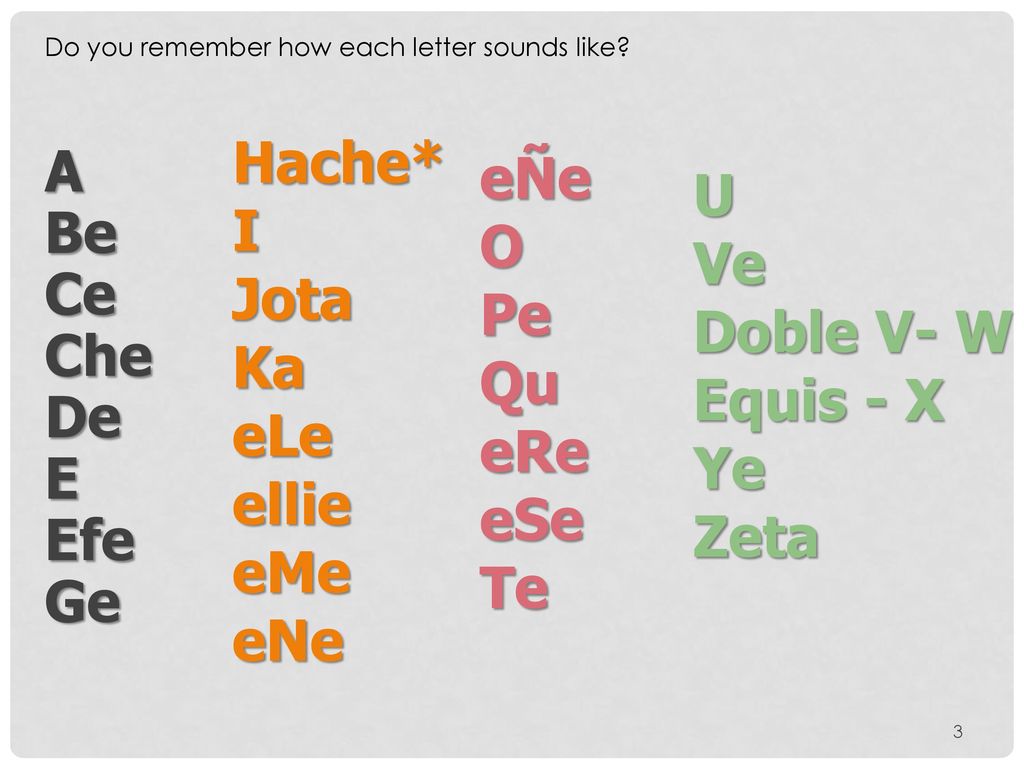 Do you remember how each letter sounds like?

A
Be
Ce
Che
De
E
Efe
Ge

Hache*
I
Jota
Ka
eLe
ellie
eMe
eNe

eÑe
O
Pe
Qu
eRe
eSe
Te

U
Ve
Doble V- W
Equis - X
Ye
Zeta

3